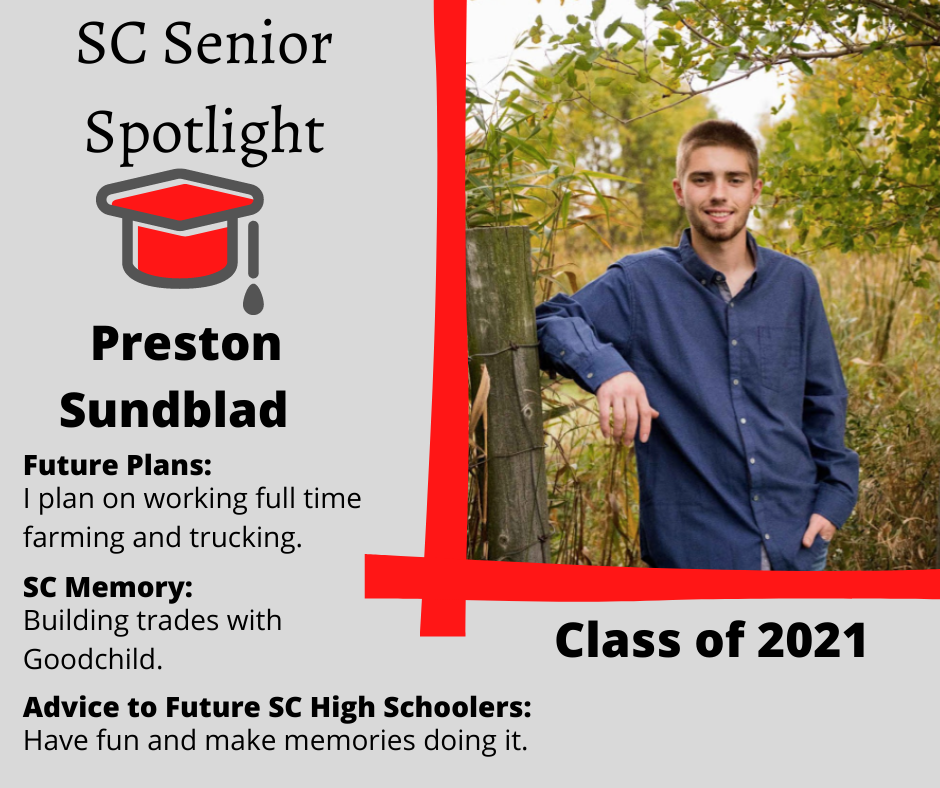 SC Senior Spotlight

Preston Sundblad

Future Plans:
I plan on working full time farming and trucking.

SC Memory:
Building trades with Goodchild.

Advice to Future SC High Schoolers:
Have fun and make memories doing it.

Class of 2021